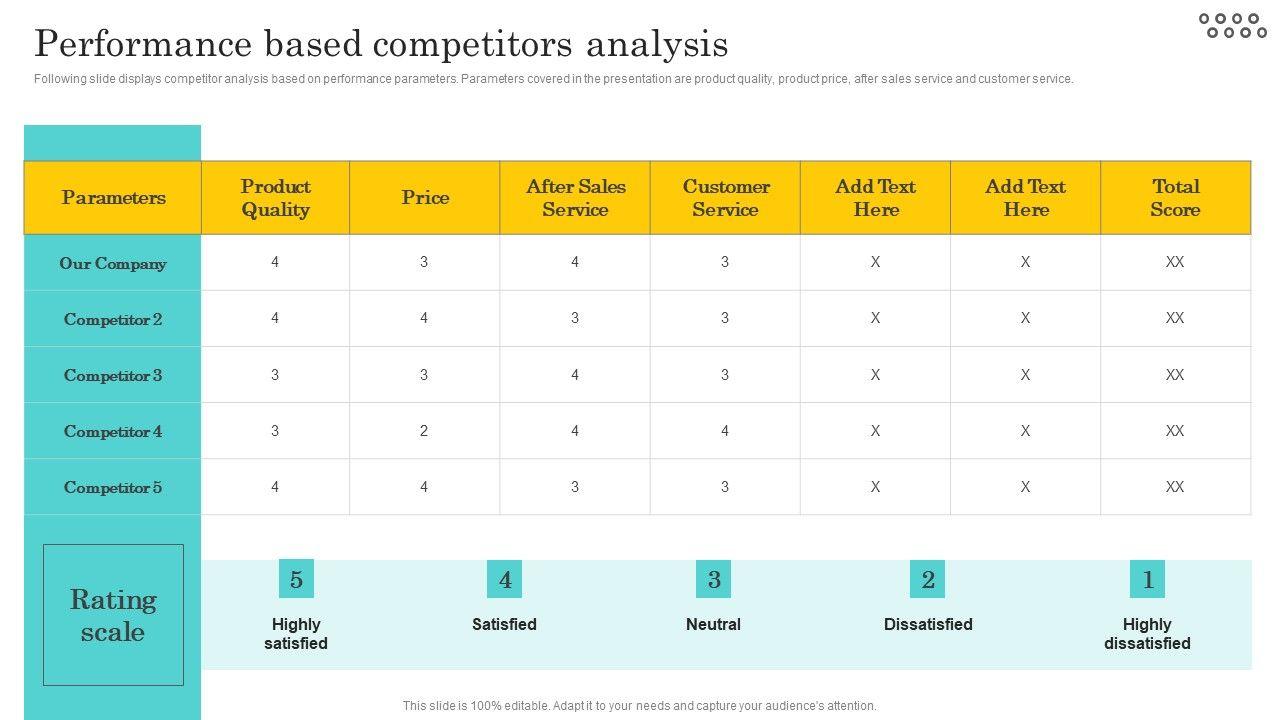 Performance based competitors analysis

Following slide displays competitor analysis based on performance parameters. Parameters covered in the presentation are product quality, product price, after sales service and customer service.

| Parameters | Product Quality | Price | After Sales Service | Customer Service | Add Text Here | Add Text Here | Total Score |
|---|---|---|---|---|---|---|---|
| Our Company | 4 | 3 | 4 | 3 | X | X | XX |
| Competitor 2 | 4 | 4 | 3 | 3 | X | X | XX |
| Competitor 3 | 3 | 3 | 4 | 3 | X | X | XX |
| Competitor 4 | 3 | 2 | 4 | 4 | X | X | XX |
| Competitor 5 | 4 | 4 | 3 | 3 | X | X | XX |

Rating scale

5 Highly satisfied

4 Satisfied

3 Neutral

2 Dissatisfied

1 Highly dissatisfied

This slide is 100% editable. Adapt it to your needs and capture your audience's attention.